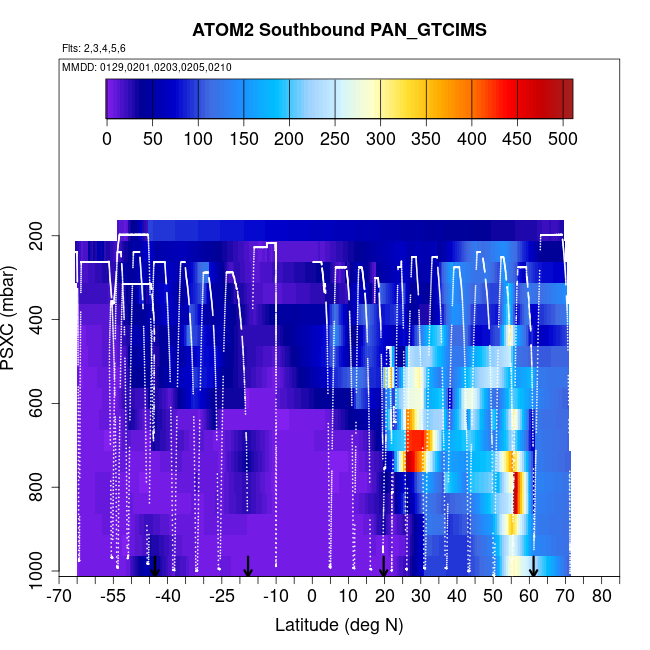 ATOM2 Southbound PAN_GTCIMS

Flts: 2,3,4,5,6

MMDD: 0129,0201,0203,0205,0210

0 50 100 150 200 250 300 350 400 450 500

PSXC (mbar)

200
400
600
800
1000

-70 -55 -40 -25 -10 0 10 20 30 40 50 60 70 80

Latitude (deg N)